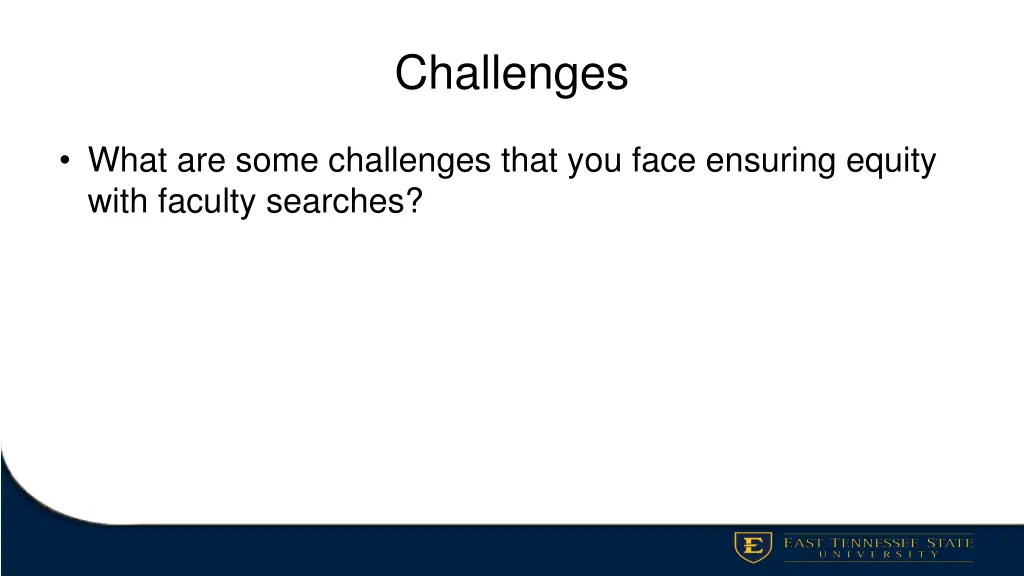 Challenges

• What are some challenges that you face ensuring equity with faculty searches?

E

EAST TENNESSEE STATE
UNIVERSITY